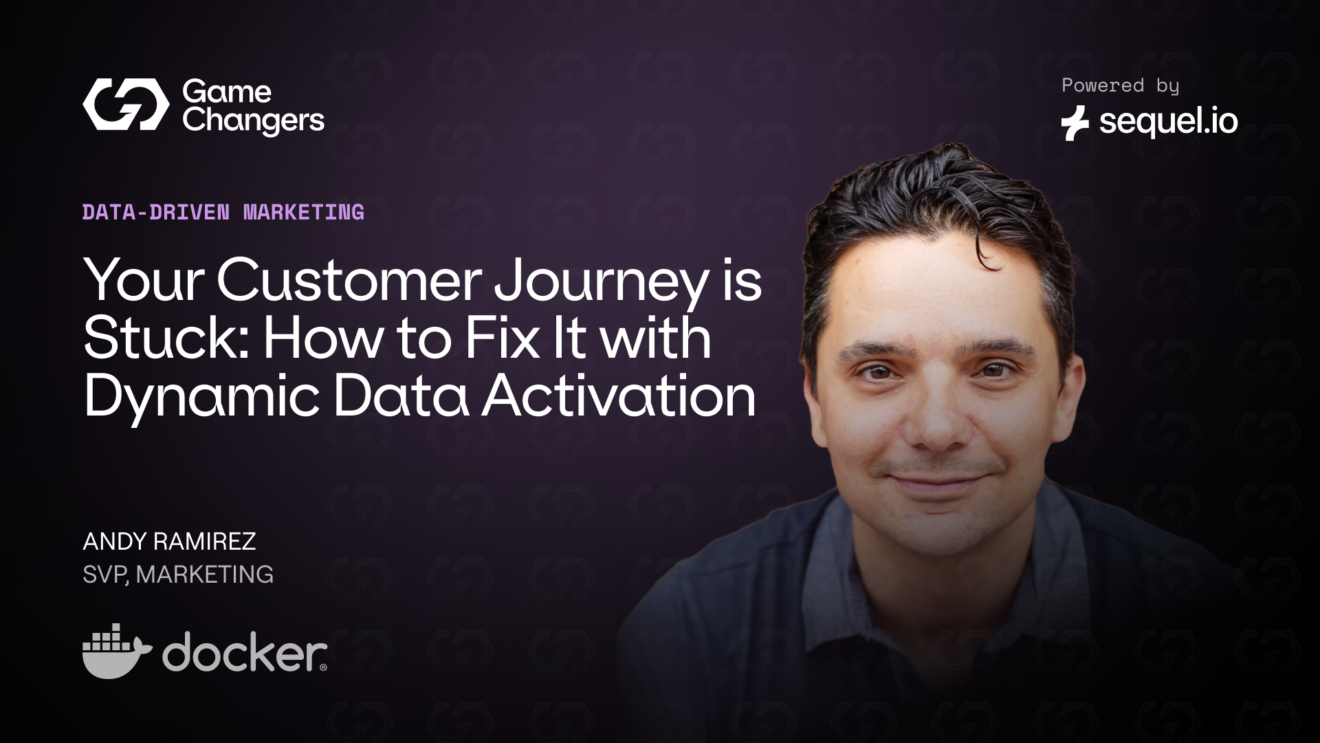 Game Changers

Powered by
sequel.io

DATA-DRIVEN MARKETING

Your Customer Journey is Stuck: How to Fix It with Dynamic Data Activation

ANDY RAMIREZ
SVP, MARKETING

docker